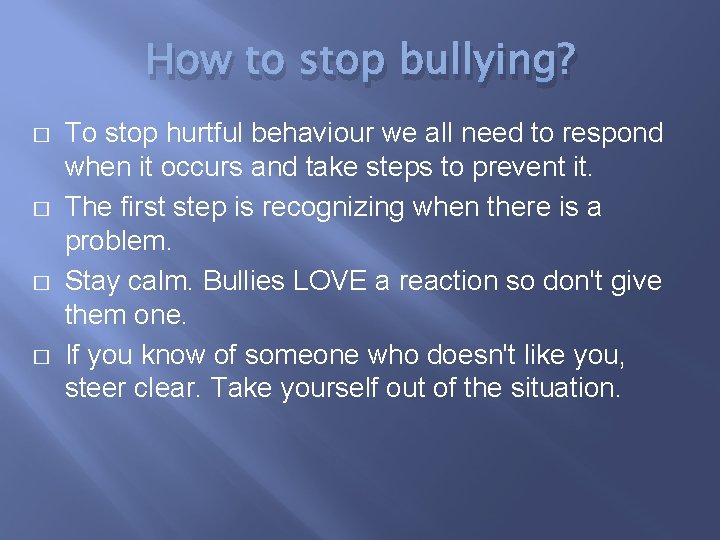 How to stop bullying?

□ To stop hurtful behaviour we all need to respond when it occurs and take steps to prevent it.

□ The first step is recognizing when there is a problem.

□ Stay calm. Bullies LOVE a reaction so don't give them one.

□ If you know of someone who doesn't like you, steer clear. Take yourself out of the situation.